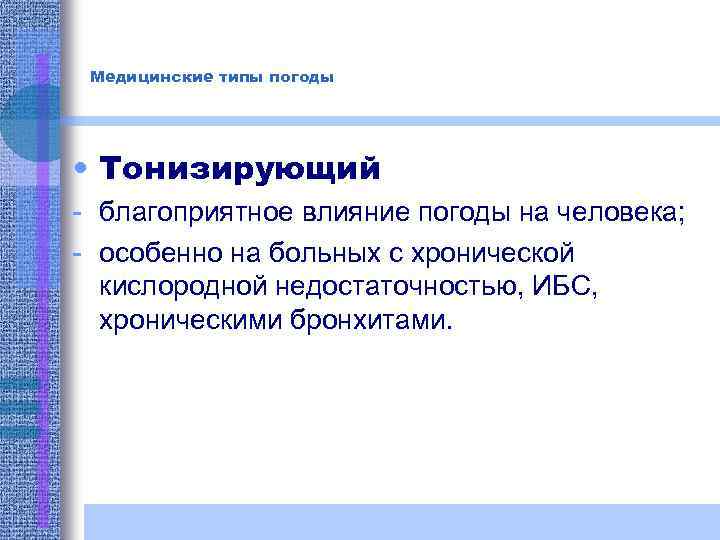 Медицинские типы погоды

• Тонизирующий
- благоприятное влияние погоды на человека;
- особенно на больных с хронической кислородной недостаточностью, ИБС, хроническими бронхитами.